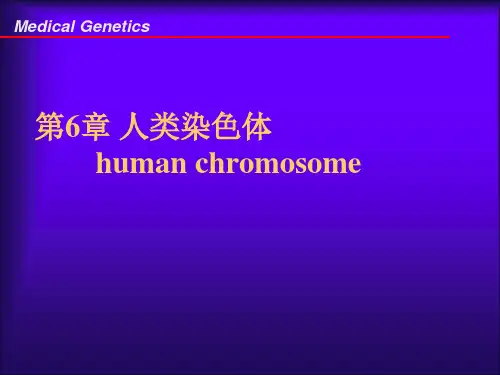 Medical Genetics

第6章 人类染色体
human chromosome